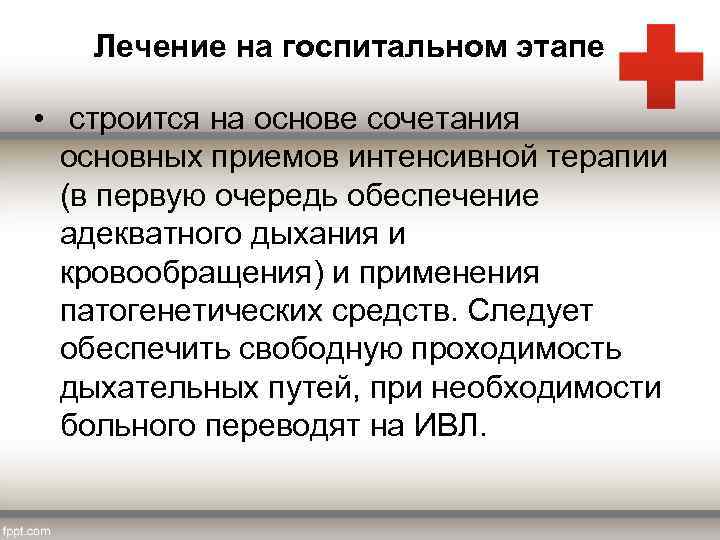 Лечение на госпитальном этапе

• строится на основе сочетания основных приемов интенсивной терапии (в первую очередь обеспечение адекватного дыхания и кровообращения) и применения патогенетических средств. Следует обеспечить свободную проходимость дыхательных путей, при необходимости больного переводят на ИВЛ.

fppt.com